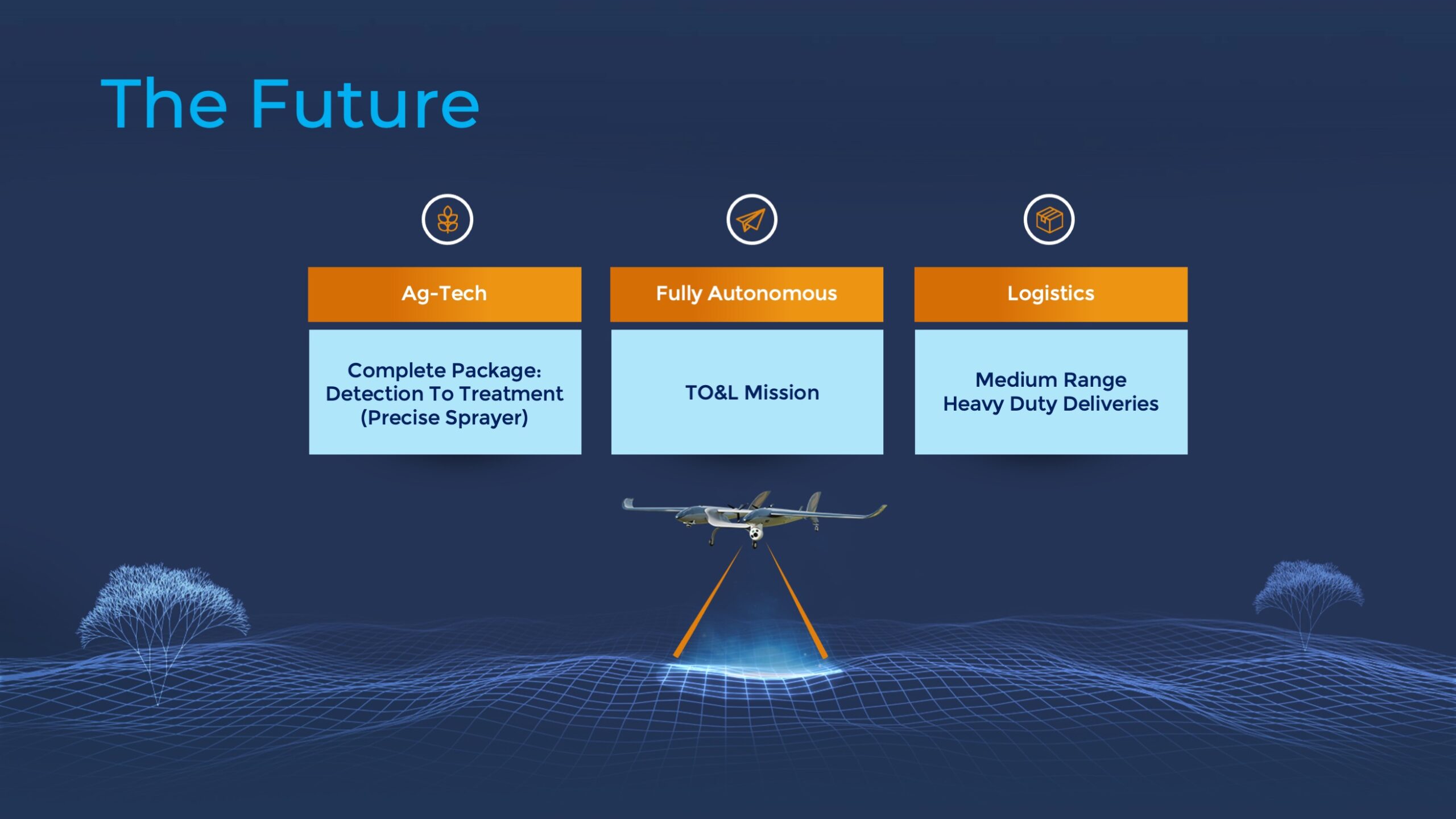 The Future

Ag-Tech

Complete Package:
Detection To Treatment
(Precise Sprayer)

Fully Autonomous

TO&L Mission

Logistics

Medium Range
Heavy Duty Deliveries